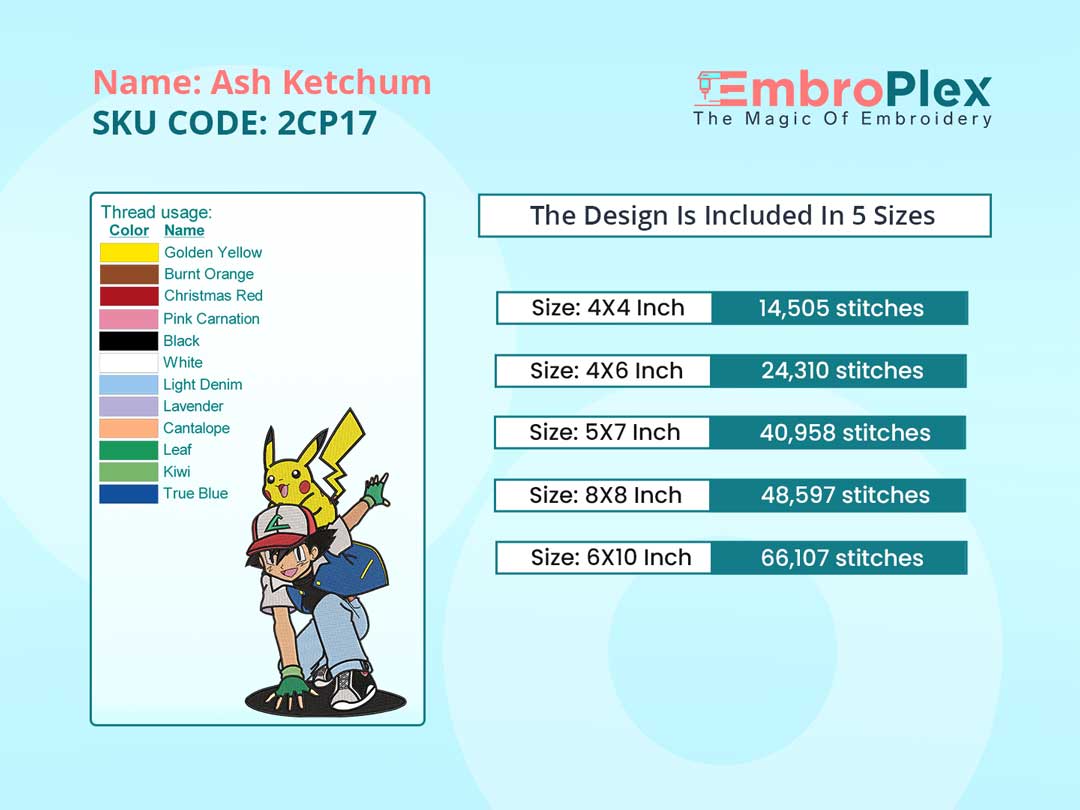 Name: Ash Ketchum
SKU CODE: 2CP17

EmbroPlex
The Magic Of Embroidery

Thread usage:
| Color | Name |
|---|---|
| | Golden Yellow |
| | Burnt Orange |
| | Christmas Red |
| | Pink Carnation |
| | Black |
| | White |
| | Light Denim |
| | Lavender |
| | Cantalope |
| | Leaf |
| | Kiwi |
| | True Blue |

The Design Is Included In 5 Sizes

| Size: 4X4 Inch | 14,505 stitches |
|---|---|
| Size: 4X6 Inch | 24,310 stitches |
| Size: 5X7 Inch | 40,958 stitches |
| Size: 8X8 Inch | 48,597 stitches |
| Size: 6X10 Inch | 66,107 stitches |